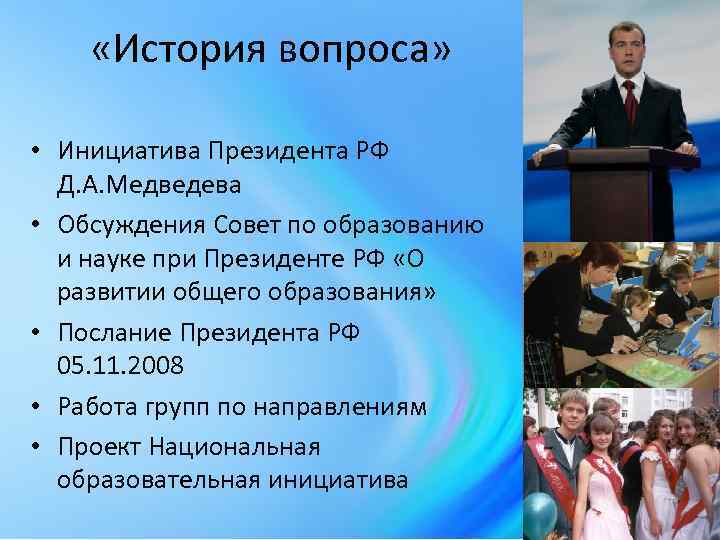 «История вопроса»

• Инициатива Президента РФ Д.А.Медведева
• Обсуждения Совет по образованию и науке при Президенте РФ «О развитии общего образования»
• Послание Президента РФ 05.11.2008
• Работа групп по направлениям
• Проект Национальная образовательная инициатива